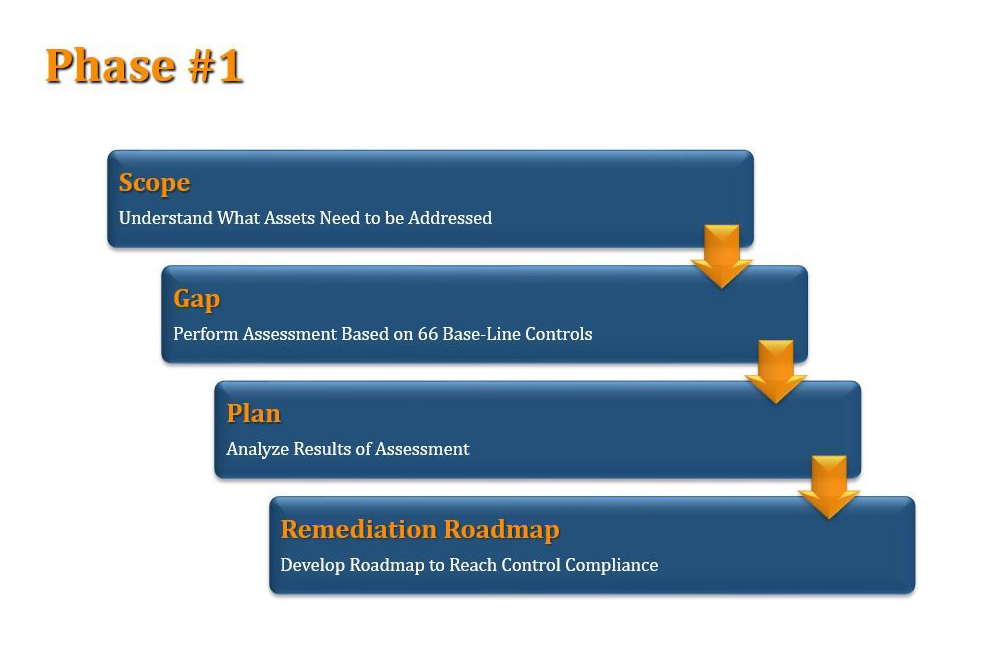 Phase #1

Scope
Understand What Assets Need to be Addressed

Gap
Perform Assessment Based on 66 Base-Line Controls

Plan
Analyze Results of Assessment

Remediation Roadmap
Develop Roadmap to Reach Control Compliance